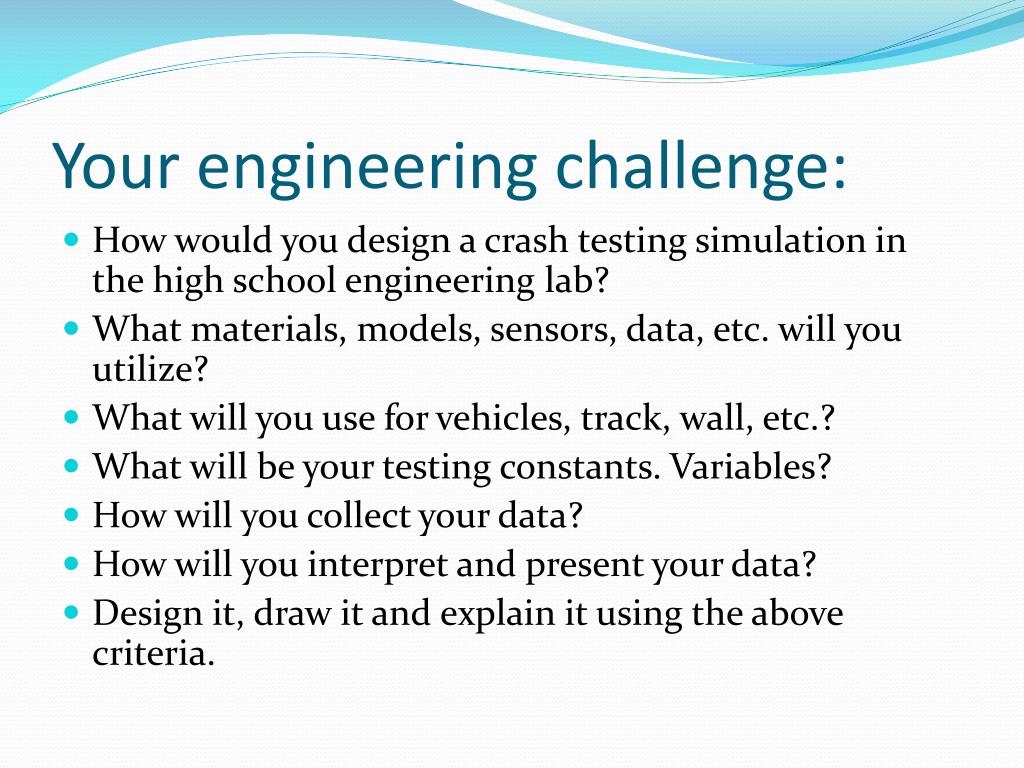 Your engineering challenge:

- How would you design a crash testing simulation in the high school engineering lab?
- What materials, models, sensors, data, etc. will you utilize?
- What will you use for vehicles, track, wall, etc.?
- What will be your testing constants. Variables?
- How will you collect your data?
- How will you interpret and present your data?
- Design it, draw it and explain it using the above criteria.